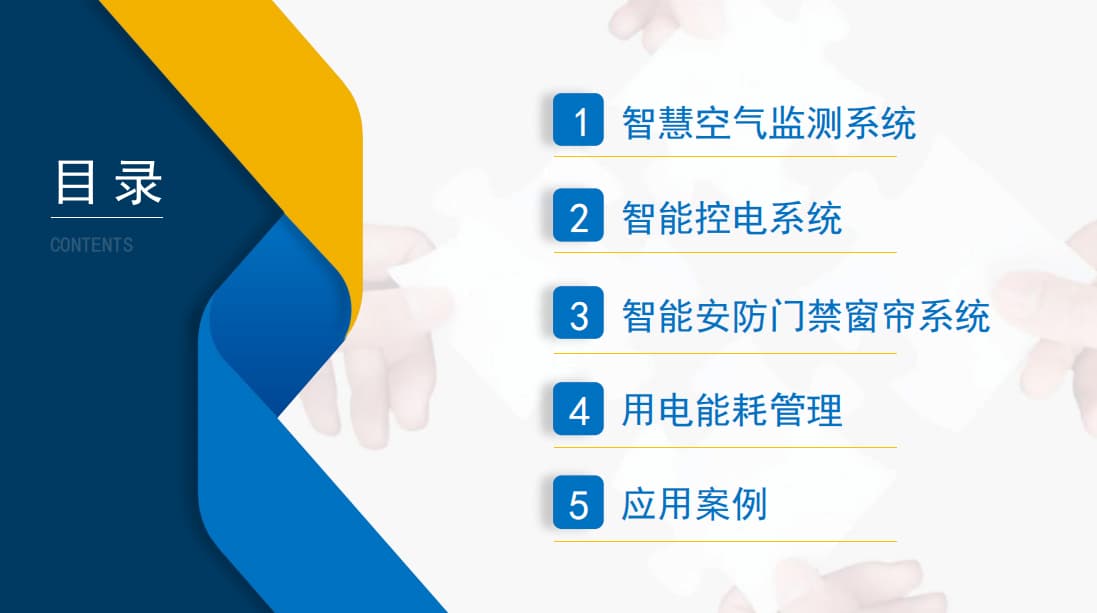 目录

CONTENTS

1 智慧空气监测系统

2 智能控电系统

3 智能安防门禁窗帘系统

4 用电能耗管理

5 应用案例